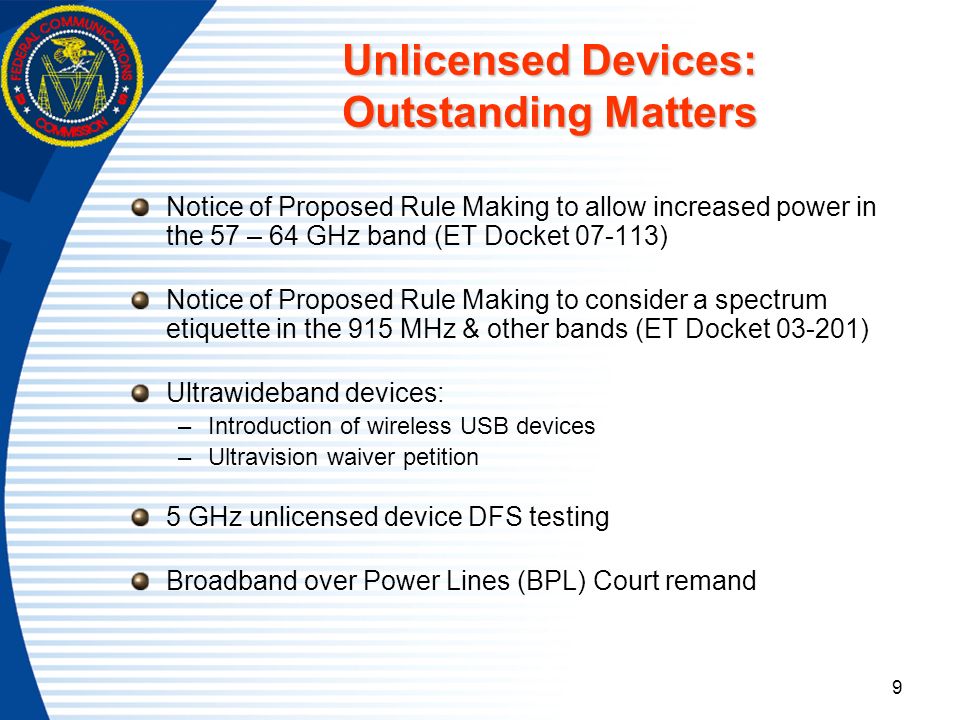 FEDERAL COMMUNICATIONS COMMISSION

Unlicensed Devices: Outstanding Matters

Notice of Proposed Rule Making to allow increased power in the 57 – 64 GHz band (ET Docket 07-113)

Notice of Proposed Rule Making to consider a spectrum etiquette in the 915 MHz & other bands (ET Docket 03-201)

Ultrawideband devices:
– Introduction of wireless USB devices
– Ultravision waiver petition

5 GHz unlicensed device DFS testing

Broadband over Power Lines (BPL) Court remand

9